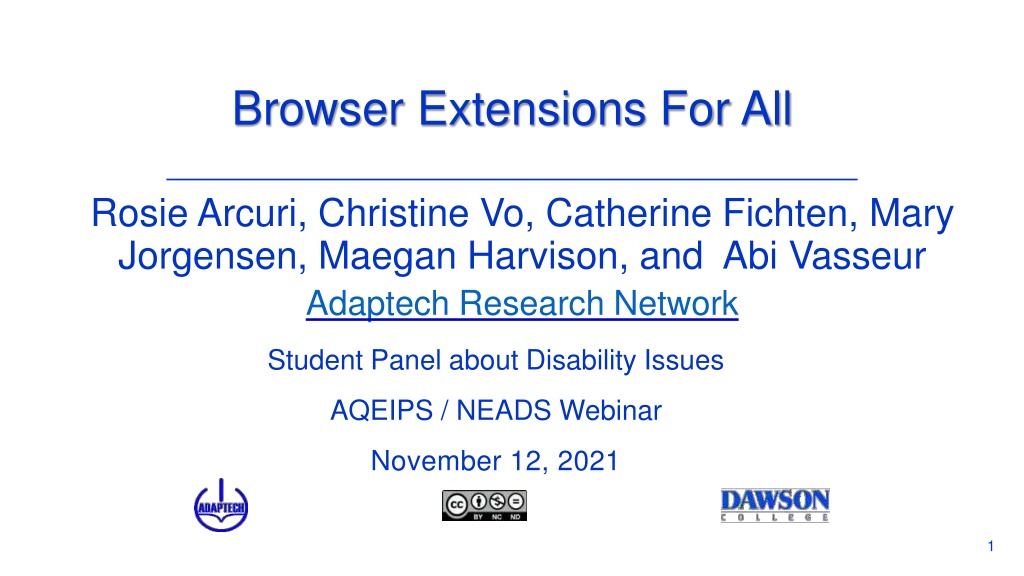 Browser Extensions For All

Rosie Arcuri, Christine Vo, Catherine Fichten, Mary Jorgensen, Maegan Harvison, and Abi Vasseur

Adaptech Research Network

Student Panel about Disability Issues

AQEIPS / NEADS Webinar

November 12, 2021

ADAPTECH

BY NC ND

DAWSON COLLEGE

1